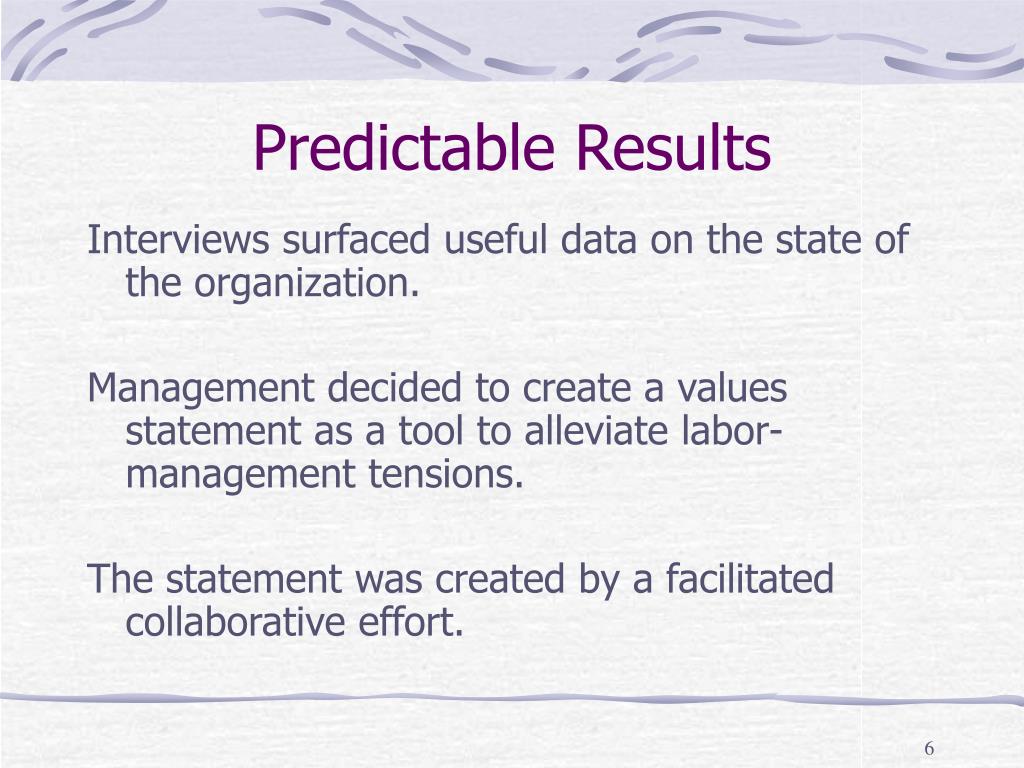 Predictable Results

Interviews surfaced useful data on the state of the organization.

Management decided to create a values statement as a tool to alleviate labor-management tensions.

The statement was created by a facilitated collaborative effort.

6